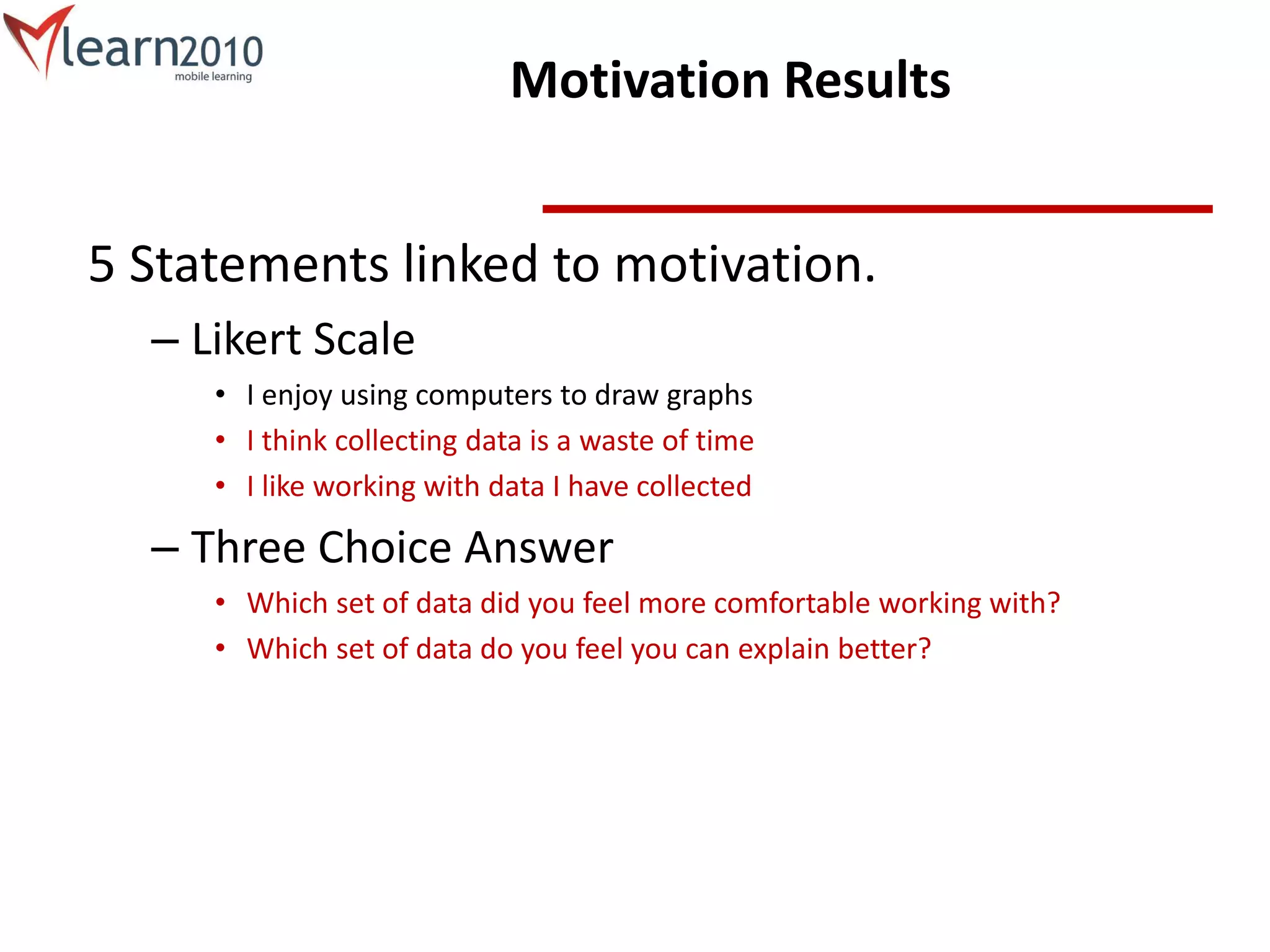 Mlearn2010
mobile learning

Motivation Results

5 Statements linked to motivation.

– Likert Scale

• I enjoy using computers to draw graphs
• I think collecting data is a waste of time
• I like working with data I have collected

– Three Choice Answer

• Which set of data did you feel more comfortable working with?
• Which set of data do you feel you can explain better?